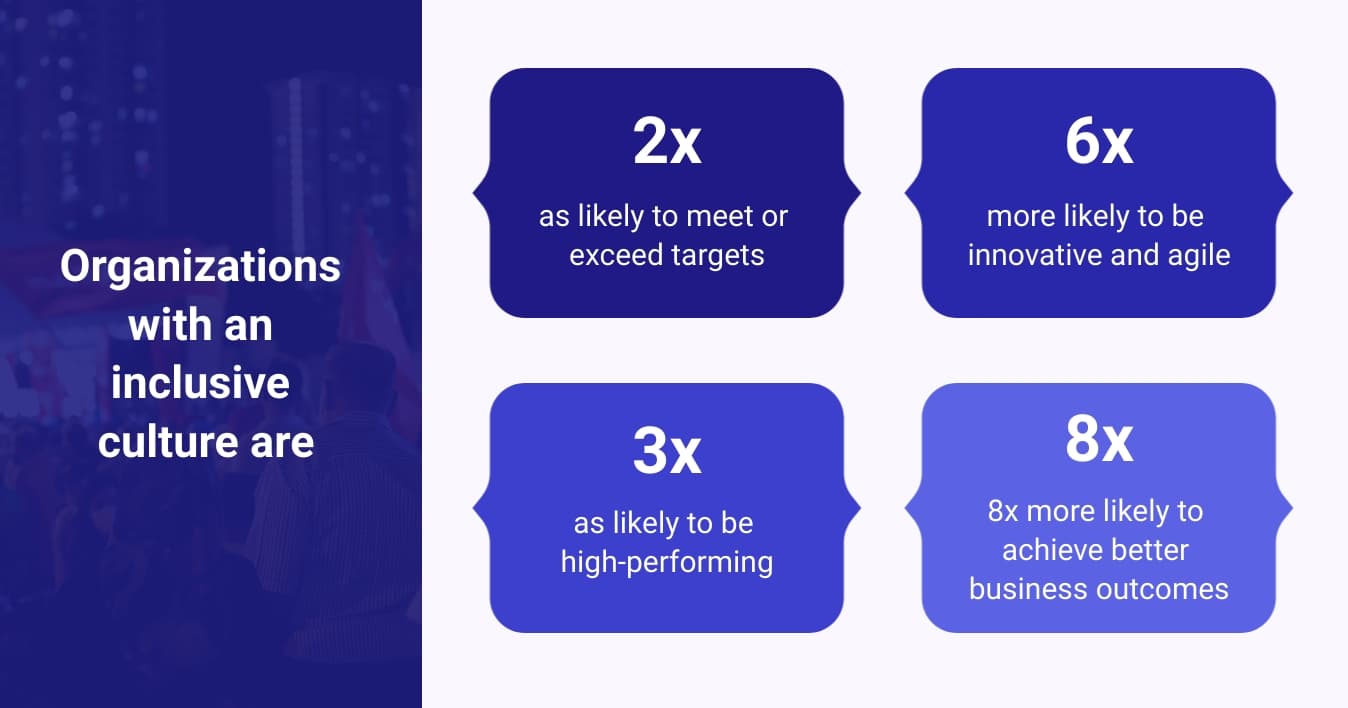 Organizations with an inclusive culture are

2x

as likely to meet or exceed targets

6x

more likely to be innovative and agile

3x

as likely to be high-performing

8x

8x more likely to achieve better business outcomes